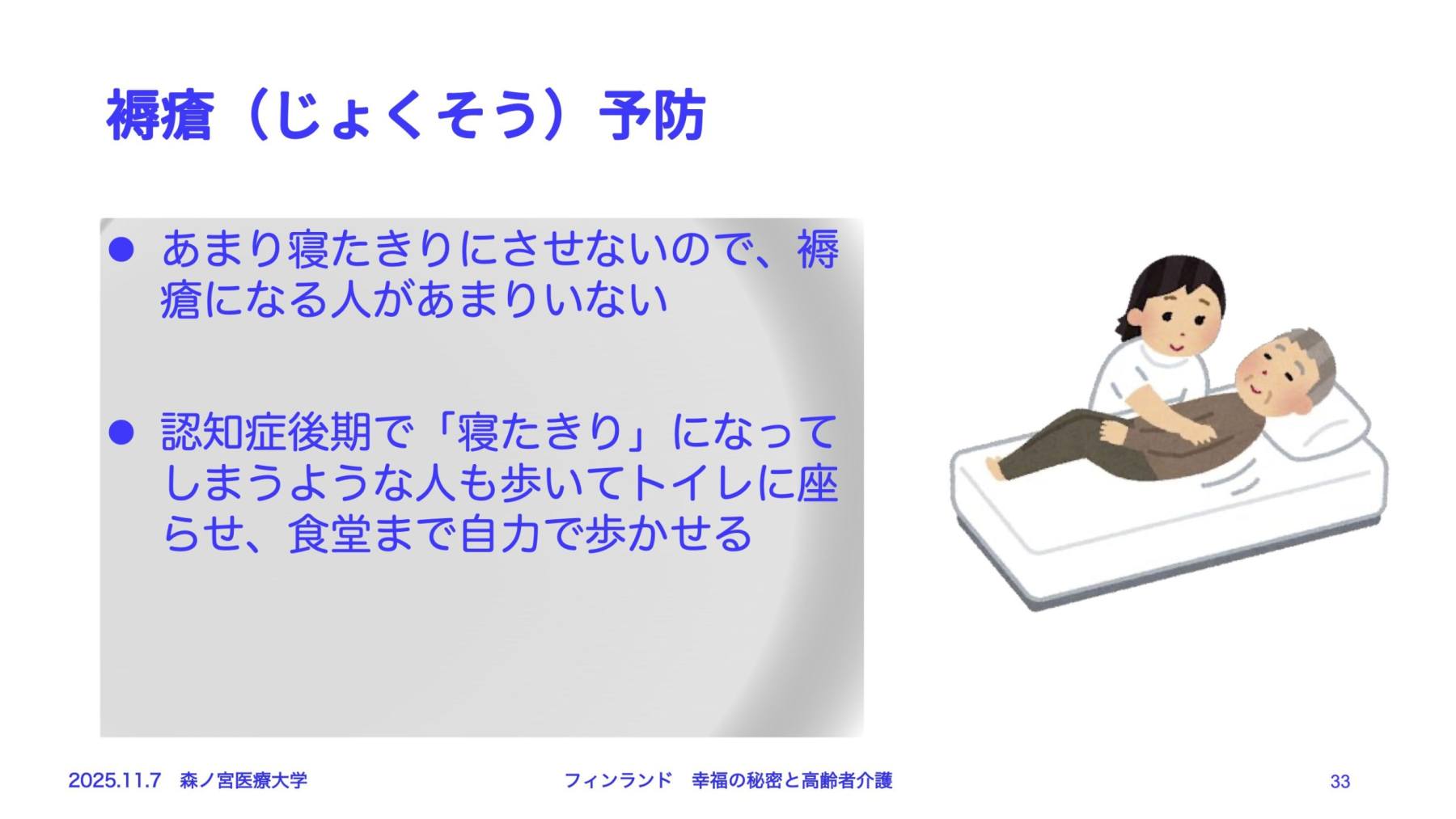 褥瘡（じょくそう）予防

● あまり寝たきりにさせないので、褥瘡になる人があまりいない

● 認知症後期で「寝たきり」になってしまうような人も歩いてトイレに座らせ、食堂まで自力で歩かせる

2025.11.7　森ノ宮医療大学

フィンランド　幸福の秘密と高齢者介護

33